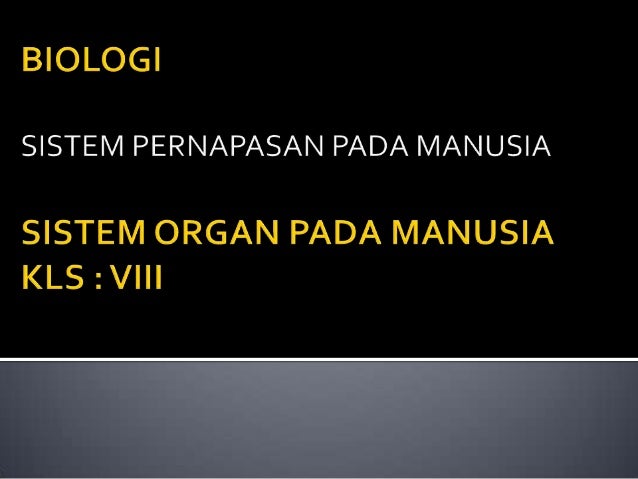 BIOLOGI

SISTEM PERNAPASAN PADA MANUSIA

SISTEM ORGAN PADA MANUSIA
KLS : VIII